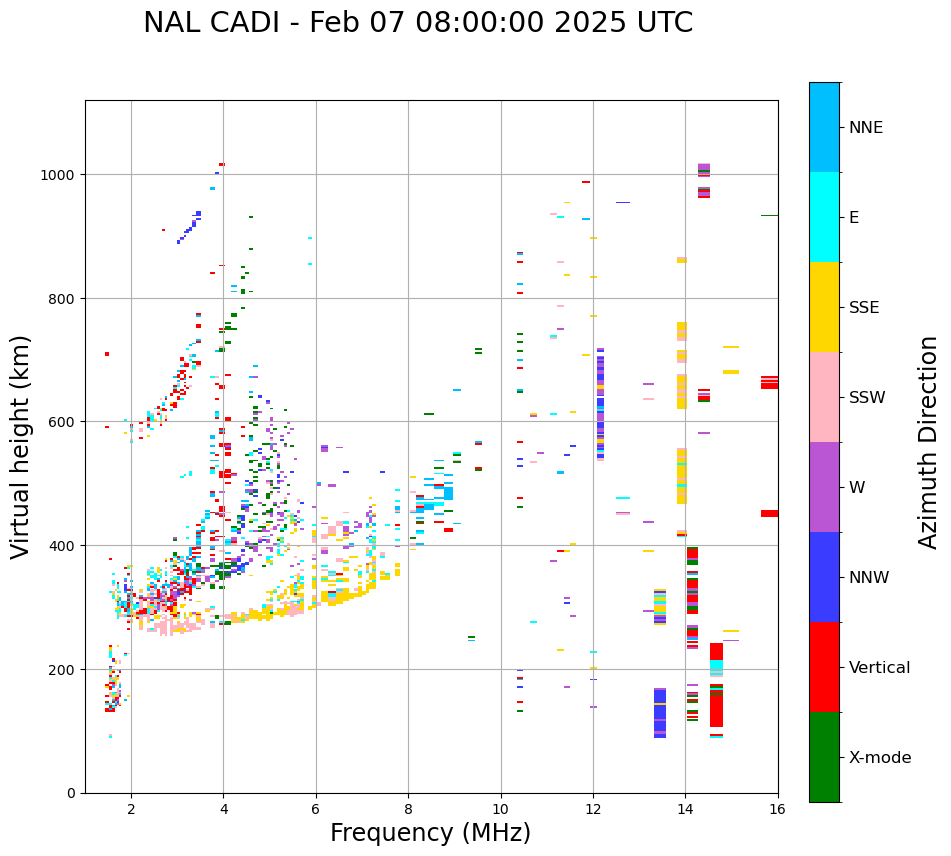 NAL CADI - Feb 07 08:00:00 2025 UTC

Virtual height (km)

1000
800
600
400
200
0

2
4
6
8
10
12
14
16

Frequency (MHz)

NNE
E
SSE
SSW
W
NNW
Vertical
X-mode

Azimuth Direction